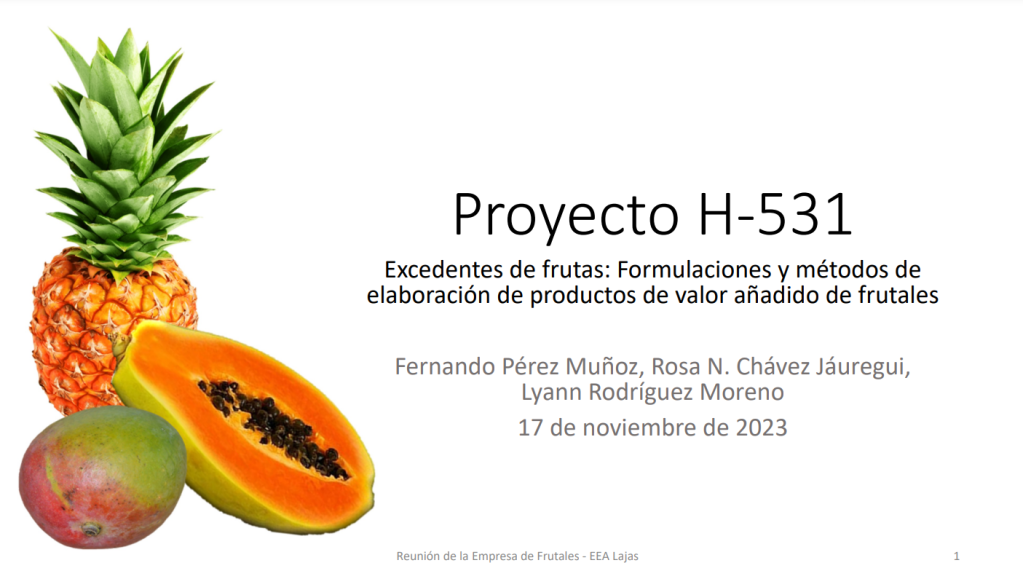 Proyecto H-531

Excedentes de frutas: Formulaciones y métodos de elaboración de productos de valor añadido de frutales

Fernando Pérez Muñoz, Rosa N. Chávez Jáuregui, Lyann Rodríguez Moreno
17 de noviembre de 2023

Reunión de la Empresa de Frutales - EEA Lajas

1